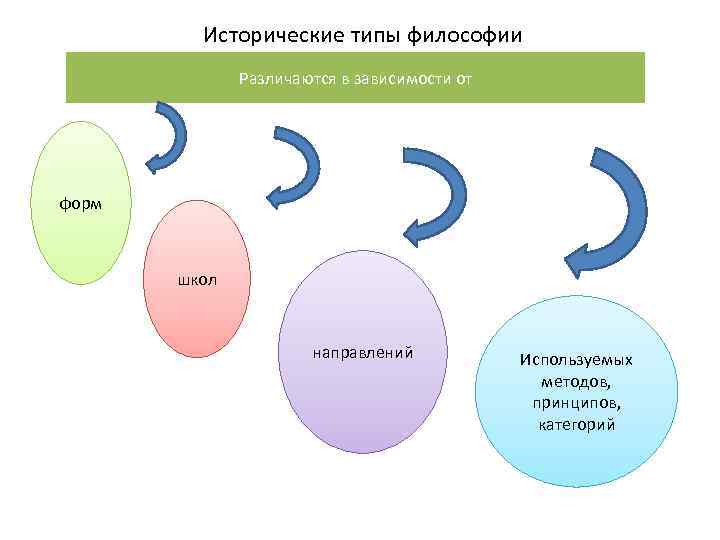 Исторические типы философии

Различаются в зависимости от

форм

школ

направлений

Используемых методов, принципов, категорий